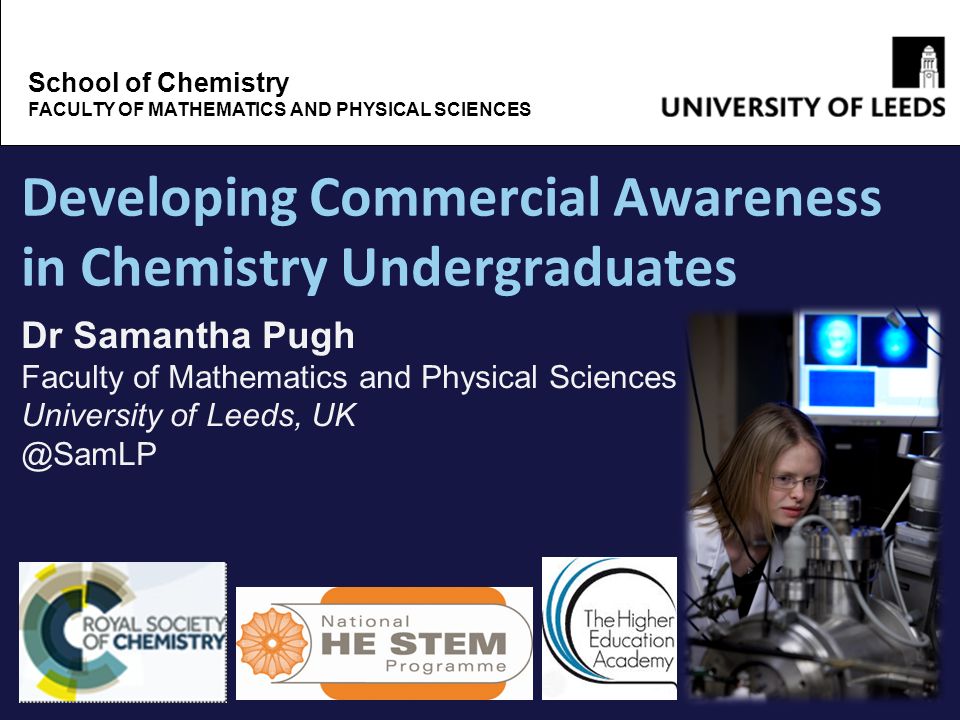 School of Chemistry
FACULTY OF MATHEMATICS AND PHYSICAL SCIENCES

UNIVERSITY OF LEEDS

Developing Commercial Awareness in Chemistry Undergraduates

Dr Samantha Pugh
Faculty of Mathematics and Physical Sciences
University of Leeds, UK
@SamLP

ROYAL SOCIETY OF CHEMISTRY

National HE STEM Programme

The Higher Education Academy